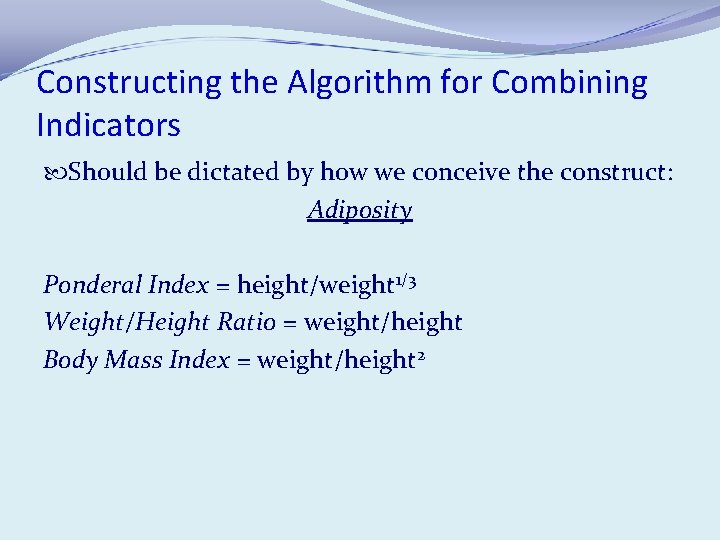 Constructing the Algorithm for Combining Indicators

Should be dictated by how we conceive the construct:

Adiposity

Ponderal Index = height/weight$^{1/3}$
Weight/Height Ratio = weight/height
Body Mass Index = weight/height$^{2}$